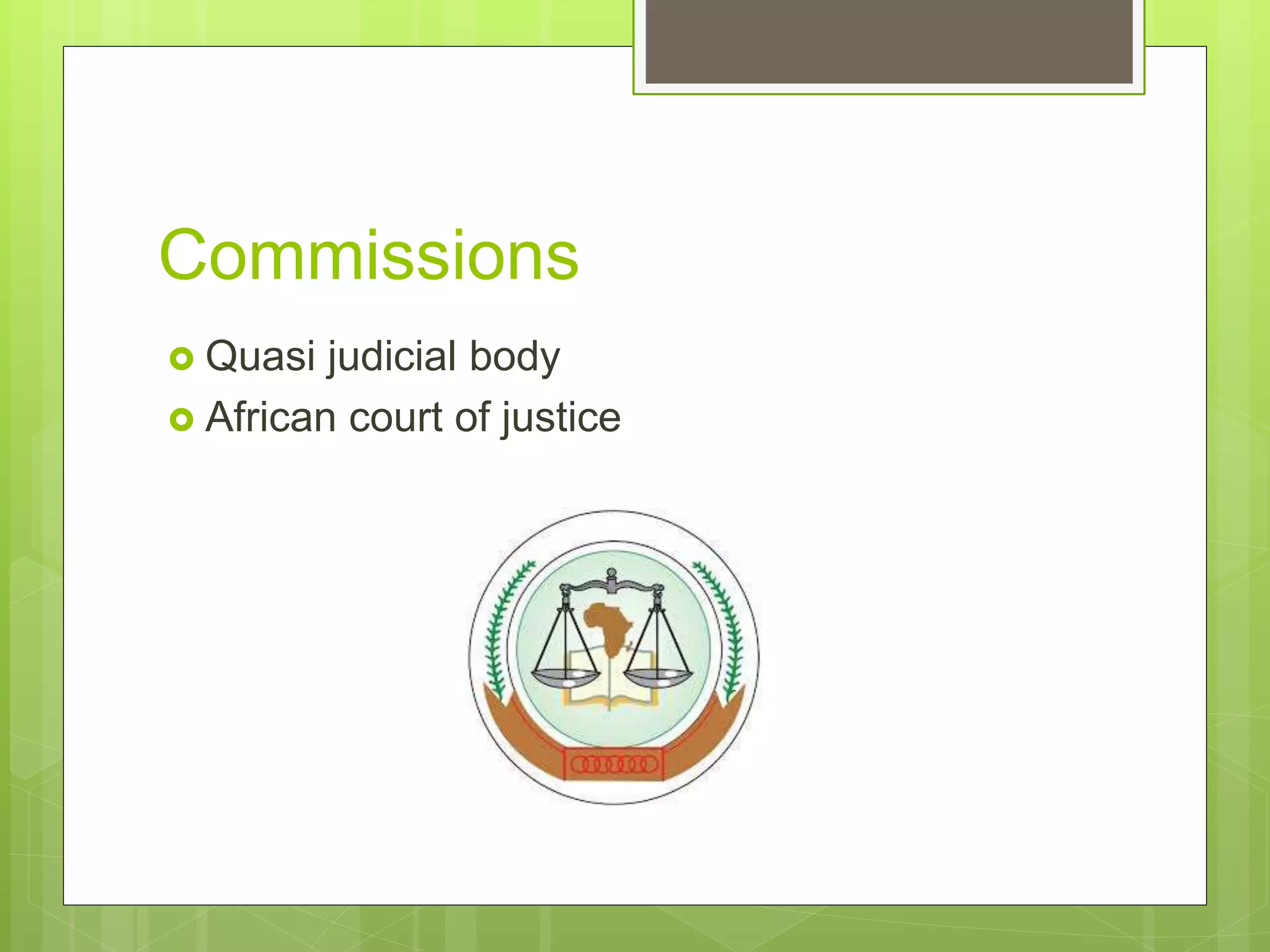 Commissions

Quasi judicial body

African court of justice